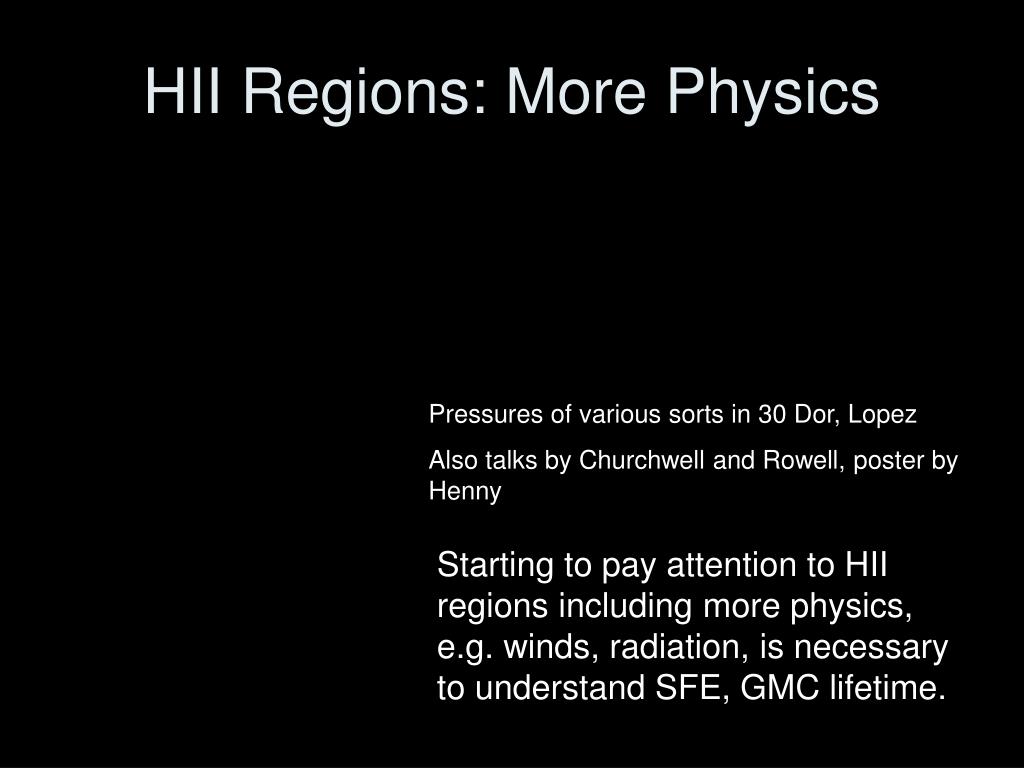 HII Regions: More Physics

Pressures of various sorts in 30 Dor, Lopez

Also talks by Churchwell and Rowell, poster by Henny

Starting to pay attention to HII regions including more physics, e.g. winds, radiation, is necessary to understand SFE, GMC lifetime.